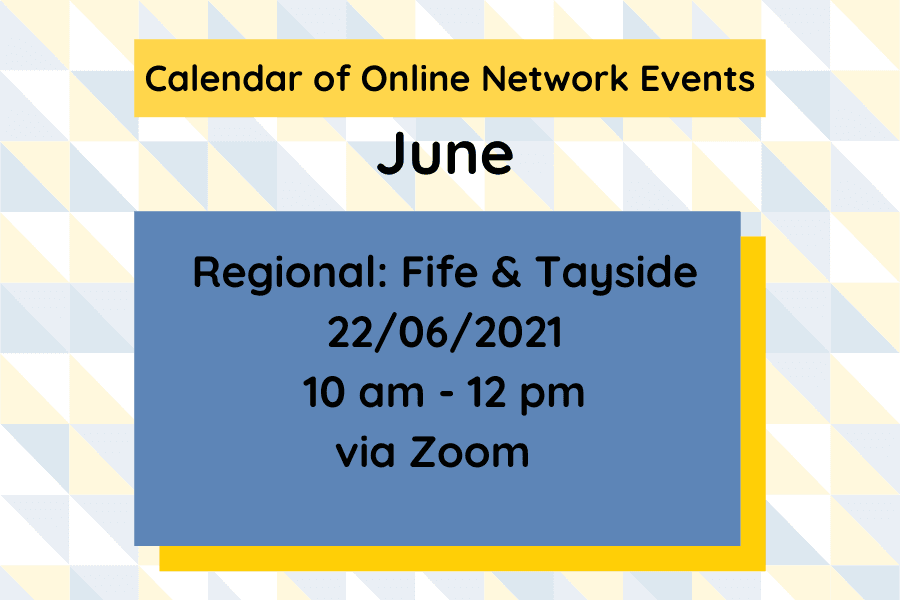 Calendar of Online Network Events

June

Regional: Fife & Tayside
22/06/2021
10 am - 12 pm
via Zoom